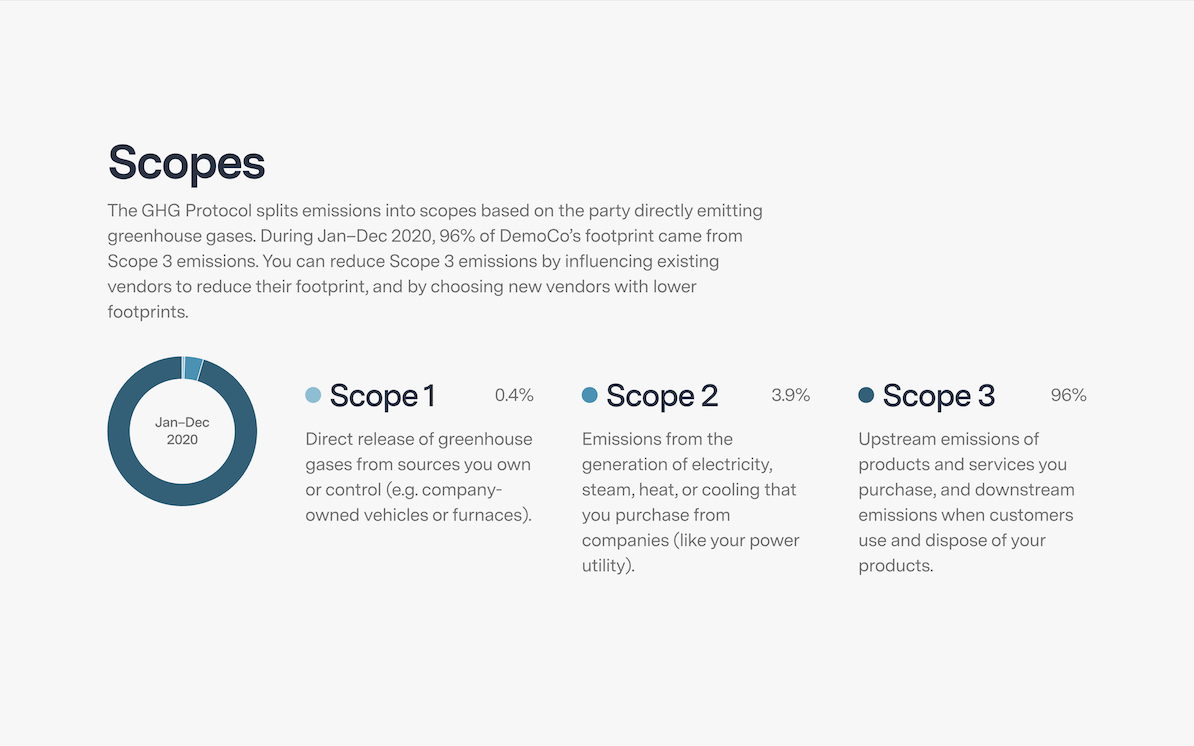 Scopes

The GHG Protocol splits emissions into scopes based on the party directly emitting greenhouse gases. During Jan–Dec 2020, 96% of DemoCo's footprint came from Scope 3 emissions. You can reduce Scope 3 emissions by influencing existing vendors to reduce their footprint, and by choosing new vendors with lower footprints.

Jan–Dec 2020

Scope 1 0.4%

Direct release of greenhouse gases from sources you own or control (e.g. company-owned vehicles or furnaces).

Scope 2 3.9%

Emissions from the generation of electricity, steam, heat, or cooling that you purchase from companies (like your power utility).

Scope 3 96%

Upstream emissions of products and services you purchase, and downstream emissions when customers use and dispose of your products.